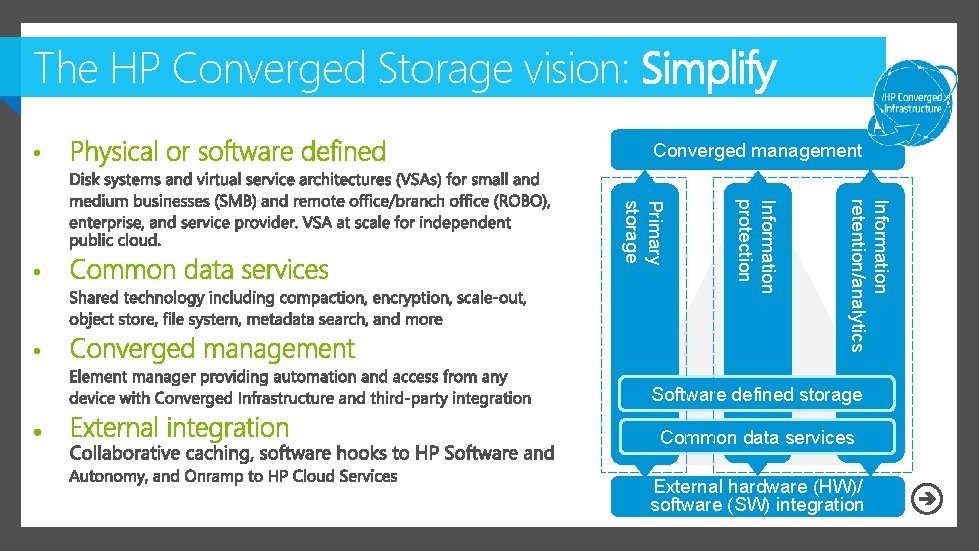 The HP Converged Storage vision: Simplify

HP Converged Infrastructure

• Physical or software defined
Disk systems and virtual service architectures (VSAs) for small and medium businesses (SMB) and remote office/branch office (ROBO), enterprise, and service provider. VSA at scale for independent public cloud.

• Common data services
Shared technology including compaction, encryption, scale-out, object store, file system, metadata search, and more

• Converged management
Element manager providing automation and access from any device with Converged Infrastructure and third-party integration

• External integration
Collaborative caching, software hooks to HP Software and Autonomy, and Onramp to HP Cloud Services

Converged management

Primary storage

Information protection

Information retention/analytics

Software defined storage

Common data services

External hardware (HW)/ software (SW) integration